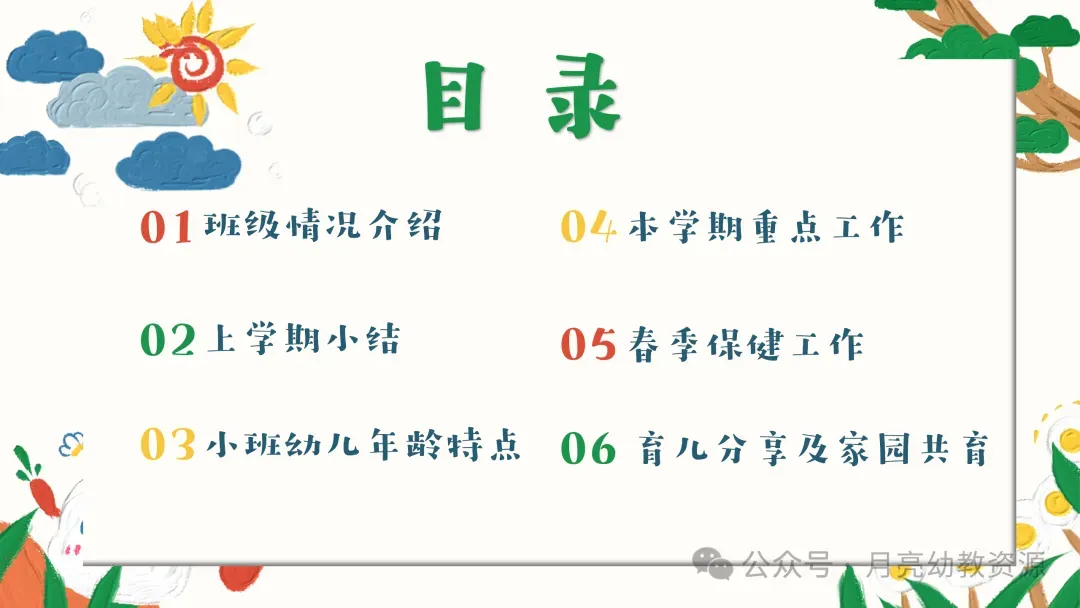 目录

01 班级情况介绍

02 上学期小结

03 小班幼儿年龄特点

04 本学期重点工作

05 春季保健工作

06 育儿分享及家园共育

公众号 · 月亮幼教资源